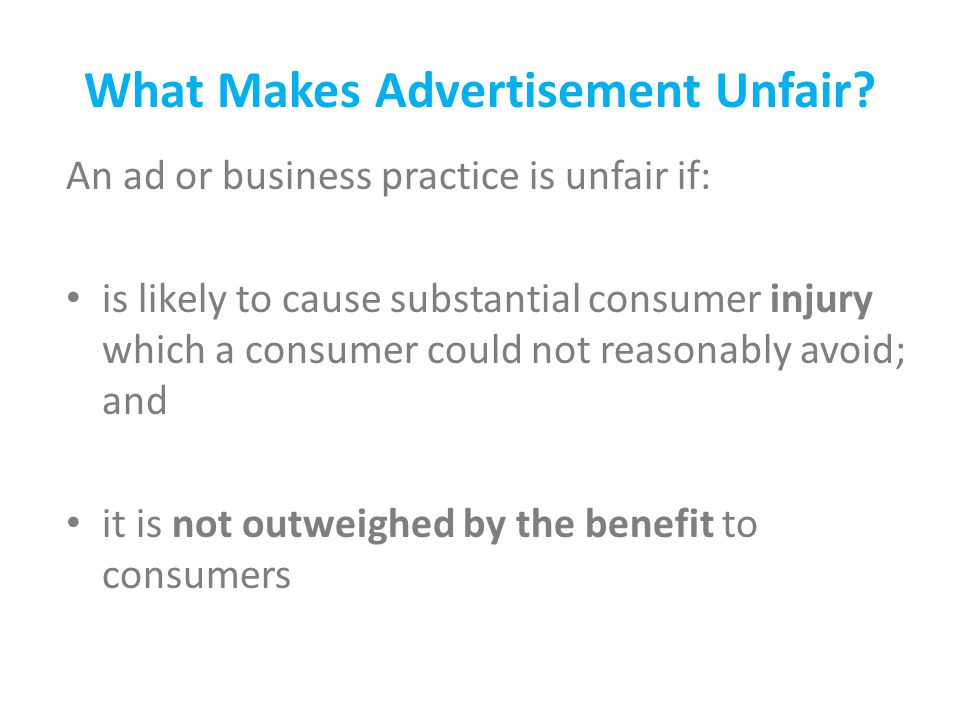 What Makes Advertisement Unfair?

An ad or business practice is unfair if:

• is likely to cause substantial consumer injury which a consumer could not reasonably avoid; and

• it is not outweighed by the benefit to consumers